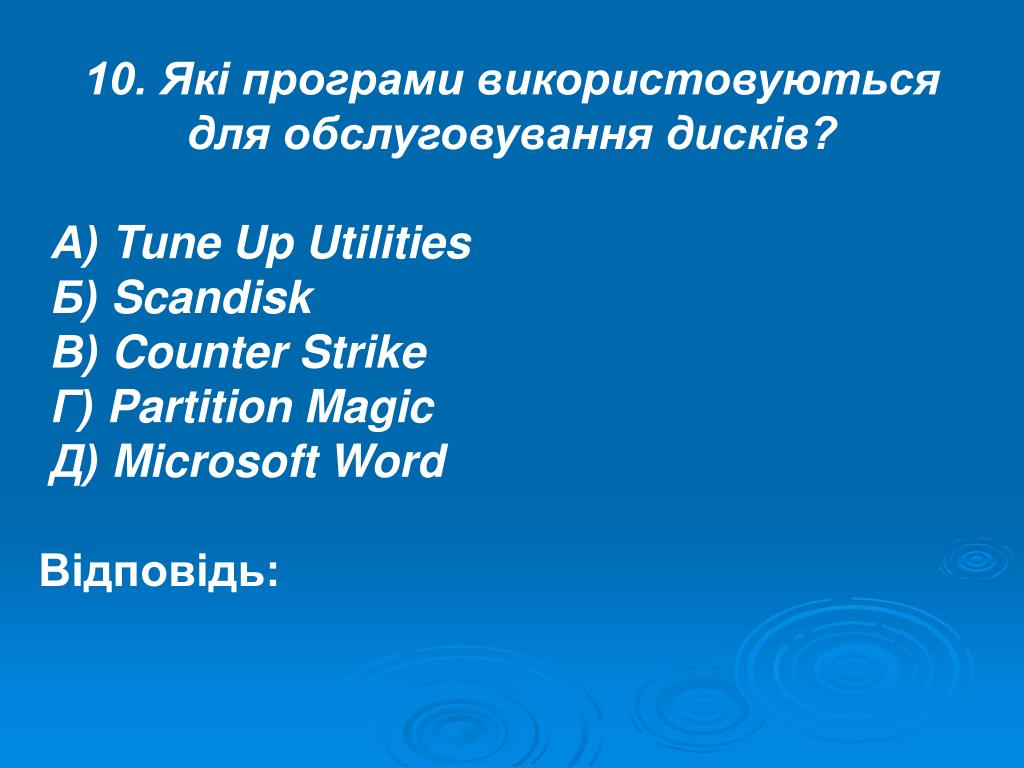 10. Які програми використовуються для обслуговування дисків?

А) Tune Up Utilities
Б) Scandisk
В) Counter Strike
Г) Partition Magic
Д) Microsoft Word

Відповідь: